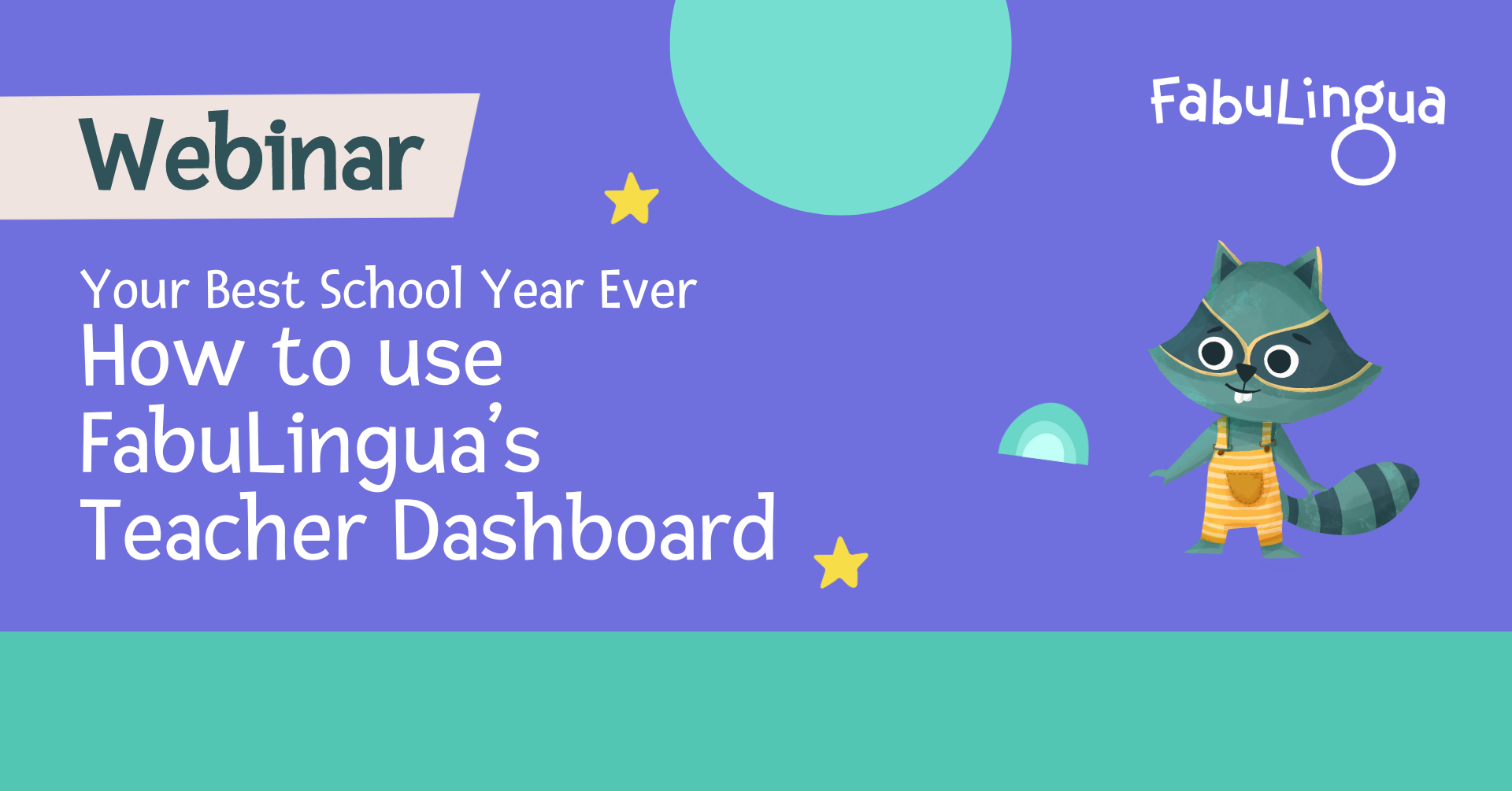 Webinar

FabuLingua

Your Best School Year Ever
How to use FabuLingua's Teacher Dashboard